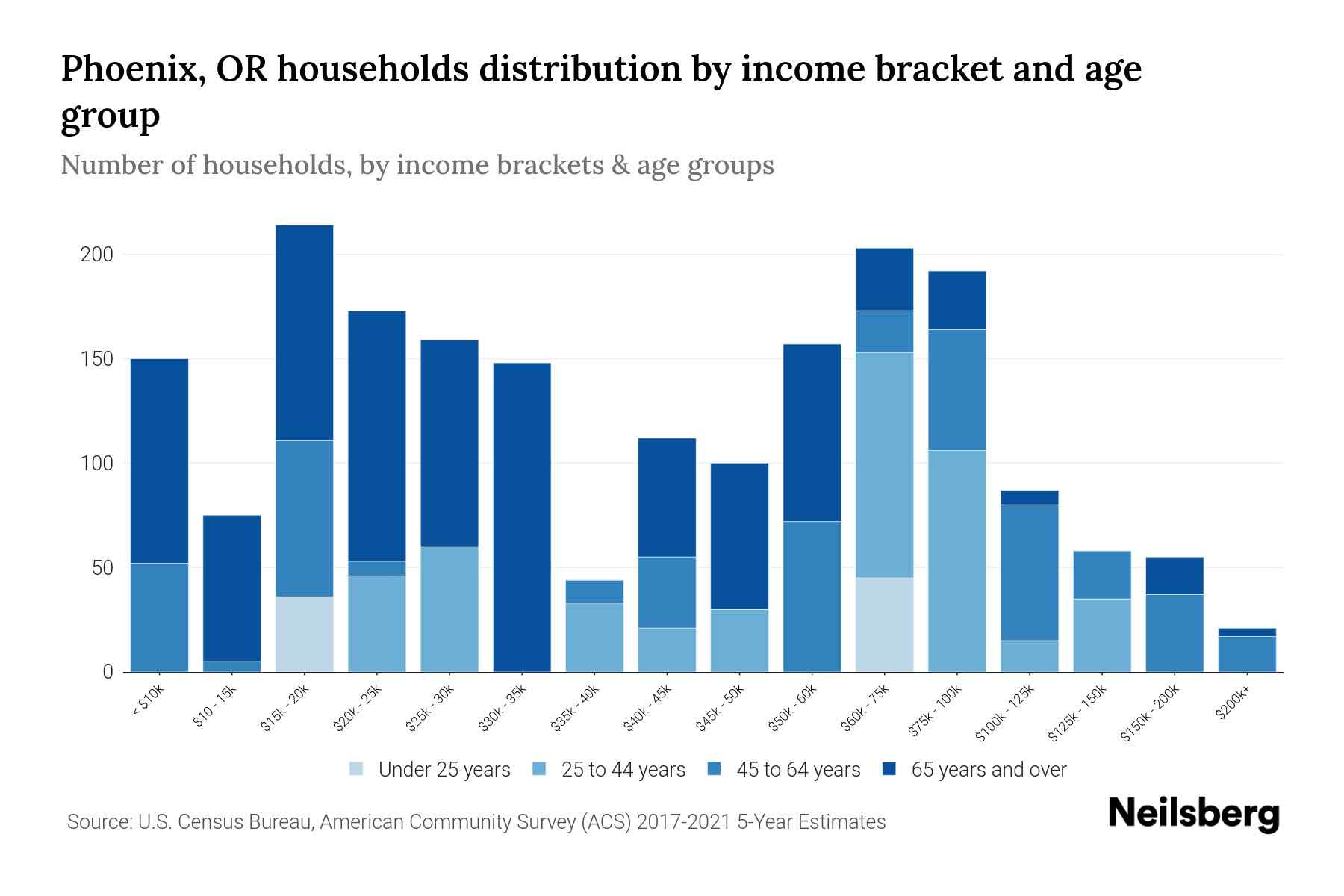 Phoenix, OR households distribution by income bracket and age group

Number of households, by income brackets & age groups

200
150
100
50
0

< $10k
$10 - 15k
$15k - 20k
$20k - 25k
$25k - 30k
$30k - 35k
$35k - 40k
$40k - 45k
$45k - 50k
$50k - 60k
$60k - 75k
$75k - 100k
$100k - 125k
$125k - 150k
$150k - 200k
$200k+

Under 25 years
25 to 44 years
45 to 64 years
65 years and over

Source: U.S. Census Bureau, American Community Survey (ACS) 2017-2021 5-Year Estimates

Neilsberg